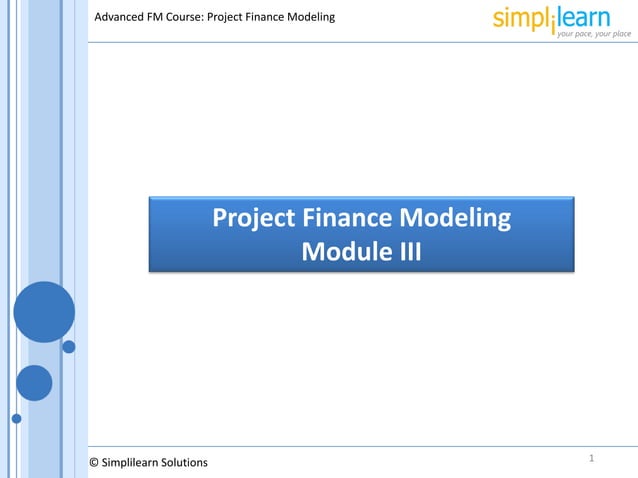 Advanced FM Course: Project Finance Modeling

simplilearn
your pace, your place

Project Finance Modeling
Module III

© Simplilearn Solutions

1